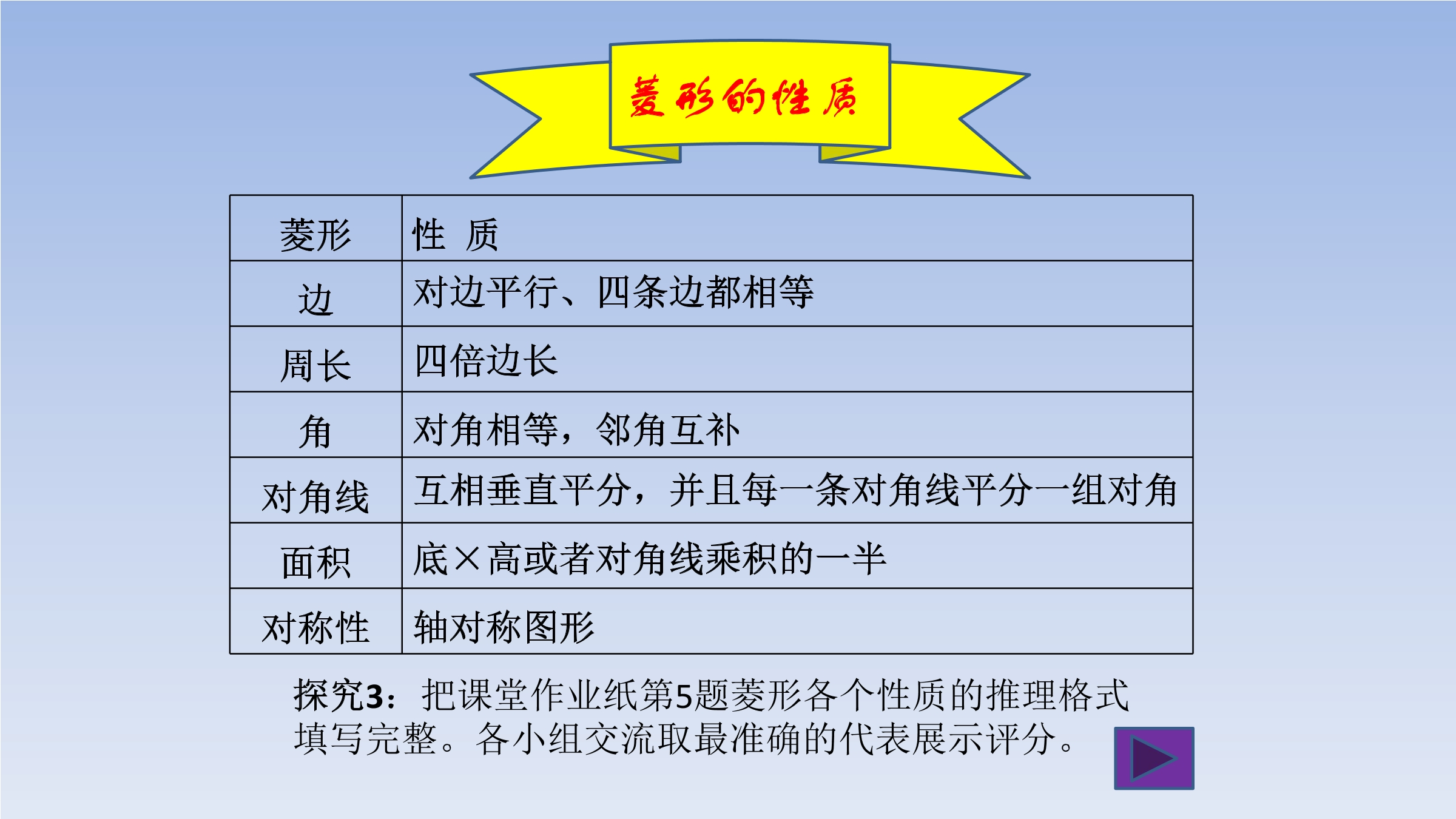 菱形的性质

| 菱形 | 性 质 |
|---|---|
| 边 | 对边平行、四条边都相等 |
| 周长 | 四倍边长 |
| 角 | 对角相等，邻角互补 |
| 对角线 | 互相垂直平分，并且每一条对角线平分一组对角 |
| 面积 | 底×高或者对角线乘积的一半 |
| 对称性 | 轴对称图形 |

探究3：把课堂作业纸第5题菱形各个性质的推理格式填写完整。各小组交流取最准确的代表展示评分。